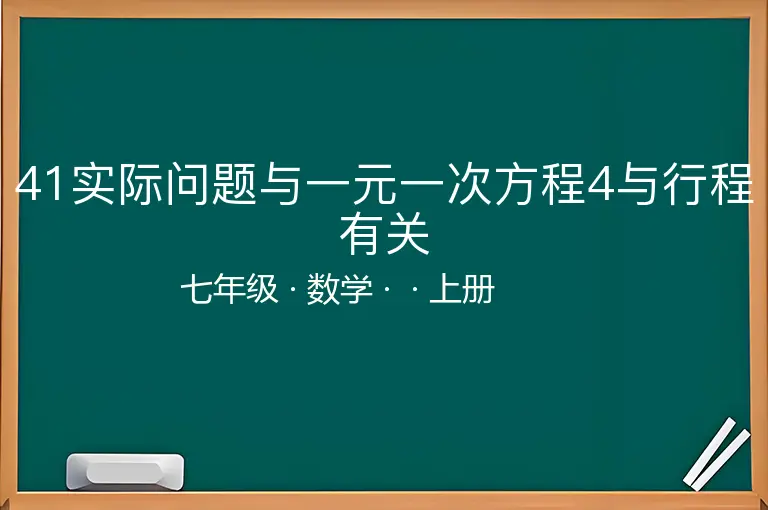 41实际问题与一元一次方程4与行程有关

七年级 · 数学 · · 上册